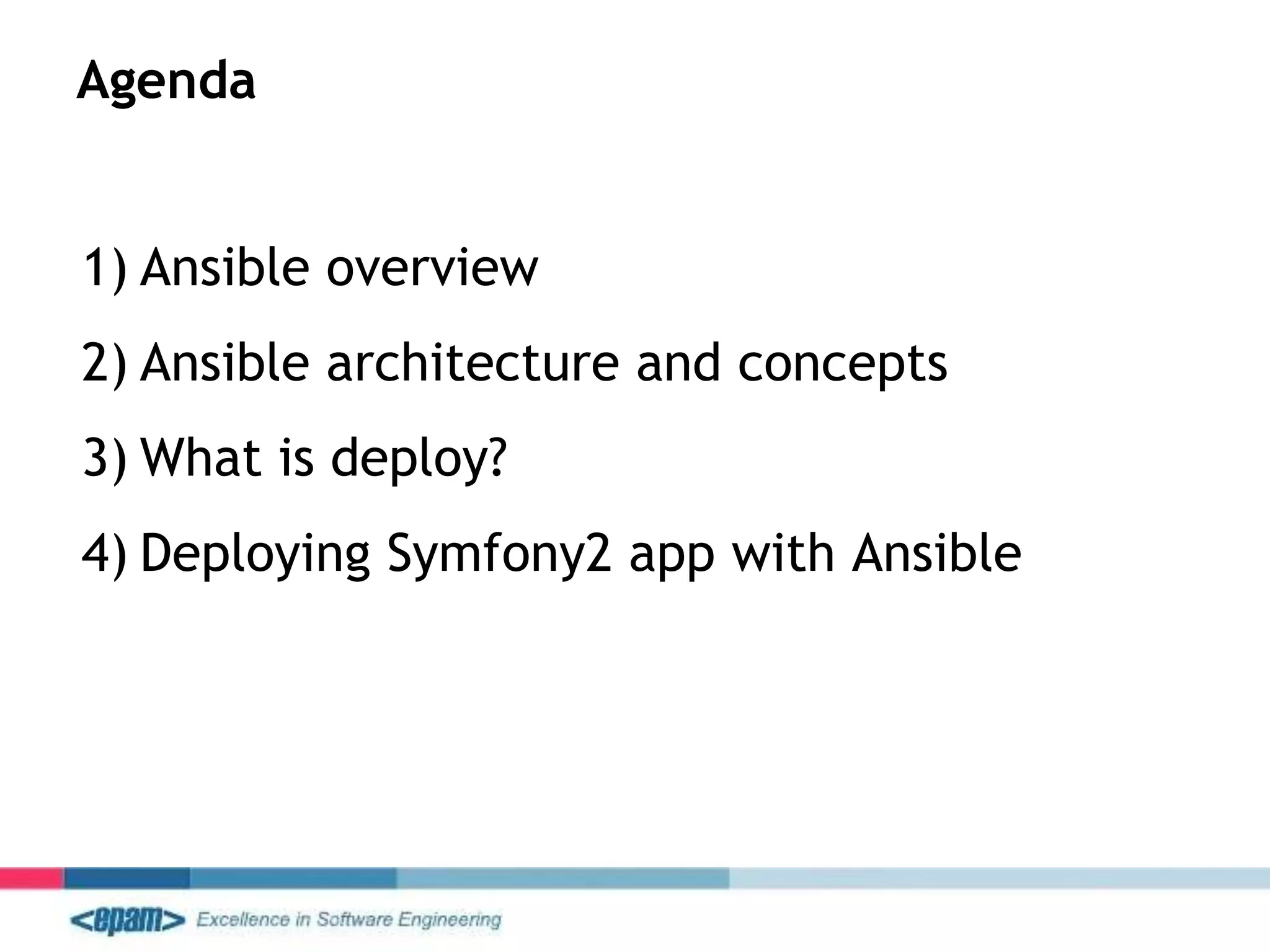 Agenda

1) Ansible overview

2) Ansible architecture and concepts

3) What is deploy?

4) Deploying Symfony2 app with Ansible

<epam> Excellence in Software Engineering